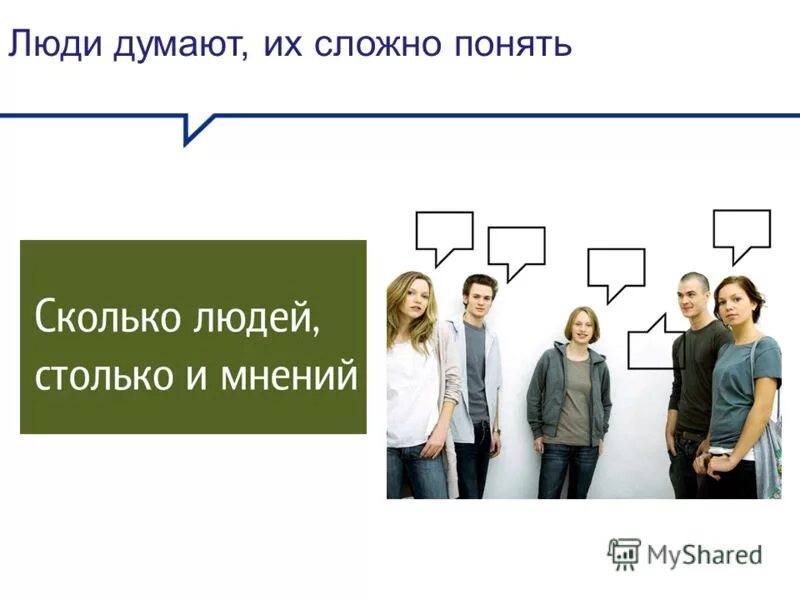 Люди думают, их сложно понять

Сколько людей, столько и мнений

MyShared